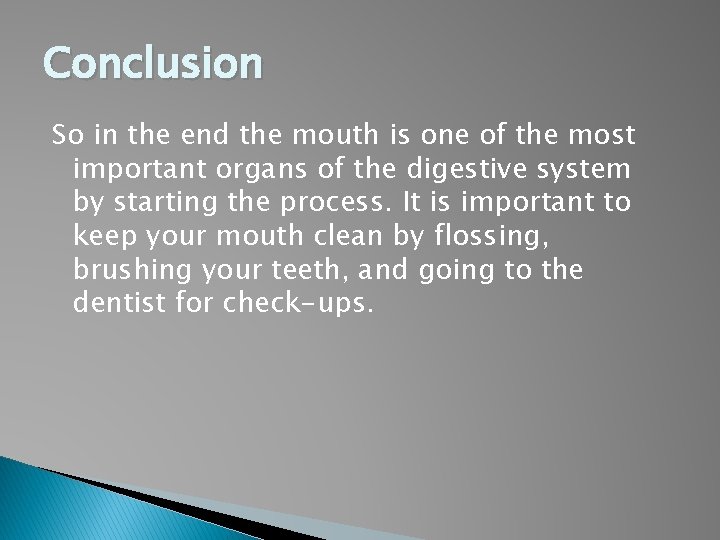 Conclusion

So in the end the mouth is one of the most important organs of the digestive system by starting the process. It is important to keep your mouth clean by flossing, brushing your teeth, and going to the dentist for check-ups.